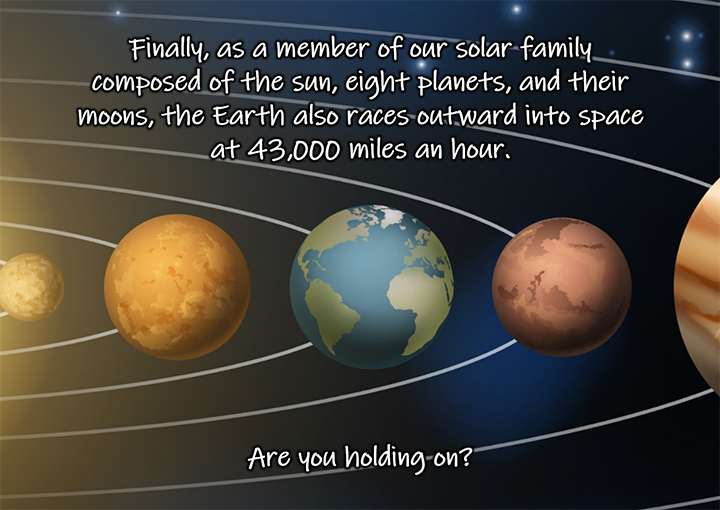 Finally, as a member of our solar family composed of the sun, eight planets, and their moons, the Earth also races outward into space at 43,000 miles an hour.

Are you holding on?